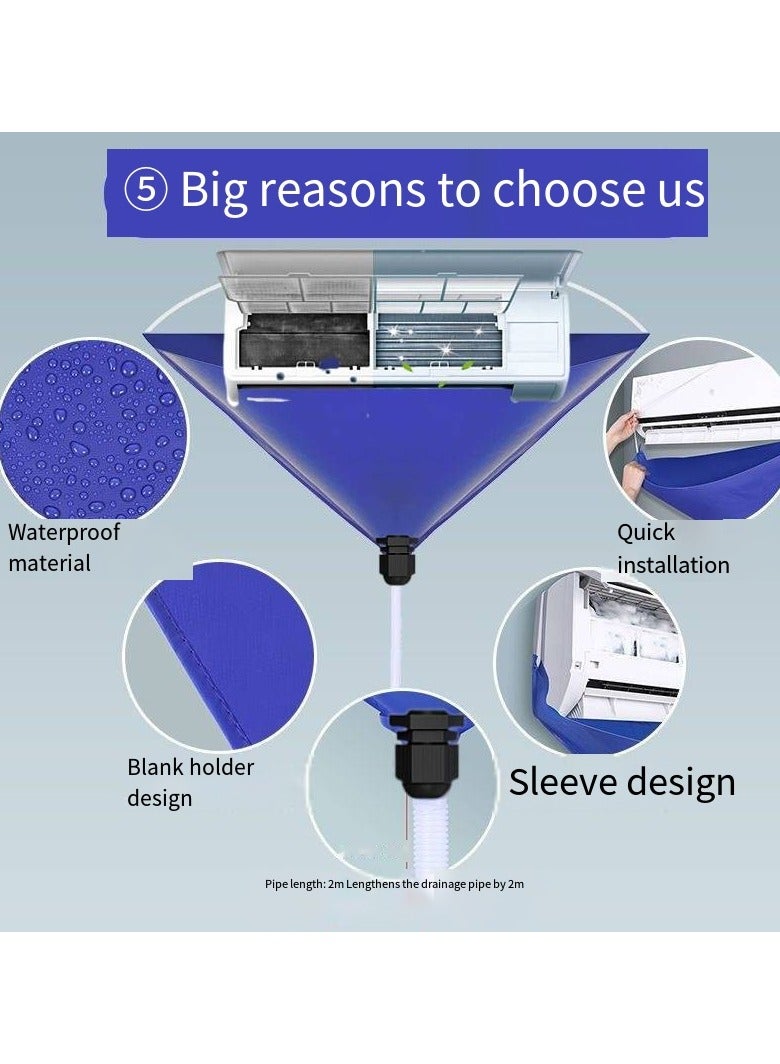 ⑤ Big reasons to choose us

Waterproof material

Quick installation

Blank holder design

Sleeve design

Pipe length: 2m Lengthens the drainage pipe by 2m